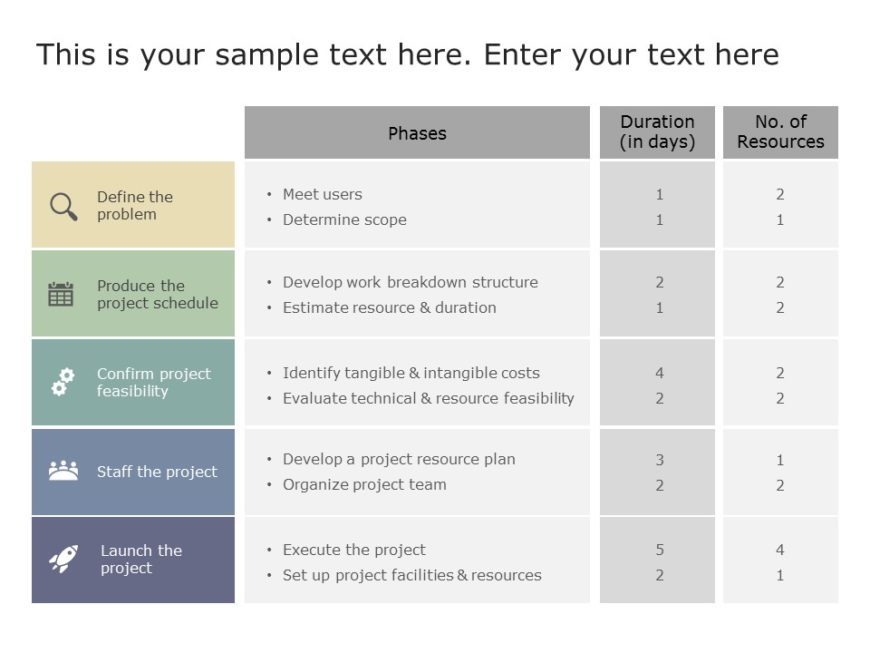 This is your sample text here. Enter your text here

| | Phases | Duration (in days) | No. of Resources |
|---|---|---|---|
| Define the problem | • Meet users<br>• Determine scope | 1<br>1 | 2<br>1 |
| Produce the project schedule | • Develop work breakdown structure<br>• Estimate resource & duration | 2<br>1 | 2<br>2 |
| Confirm project feasibility | • Identify tangible & intangible costs<br>• Evaluate technical & resource feasibility | 4<br>2 | 2<br>2 |
| Staff the project | • Develop a project resource plan<br>• Organize project team | 3<br>2 | 1<br>2 |
| Launch the project | • Execute the project<br>• Set up project facilities & resources | 5<br>2 | 4<br>1 |